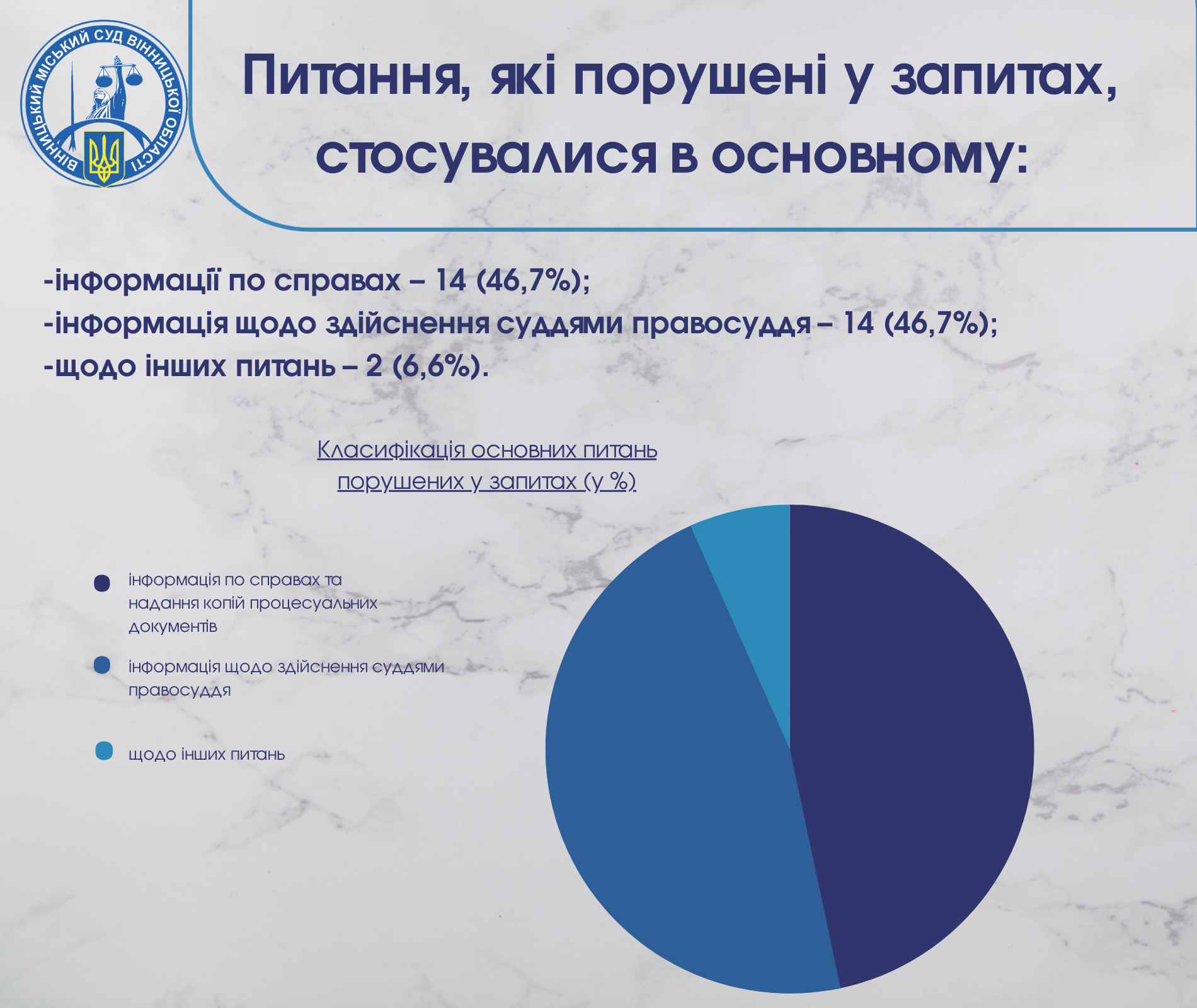 ВІННИЦЬКИЙ МІСЬКИЙ СУД ВІННИЦЬКОЇ ОБЛАСТІ

Питання, які порушені у запитах, стосувалися в основному:

-інформації по справах – 14 (46,7%);
-інформація щодо здійснення суддями правосуддя – 14 (46,7%);
-щодо інших питань – 2 (6,6%).

Класифікація основних питань порушених у запитах (у %)

інформація по справах та надання копій процесуальних документів

інформація щодо здійснення суддями правосуддя

щодо інших питань